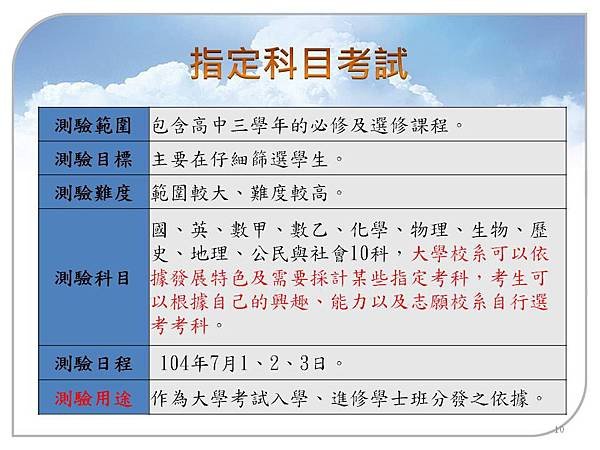 指定科目考試

| 測驗範圍 | 包含高中三學年的必修及選修課程。 |
|---|---|
| 測驗目標 | 主要在仔細篩選學生。 |
| 測驗難度 | 範圍較大、難度較高。 |
| 測驗科目 | 國、英、數甲、數乙、化學、物理、生物、歷史、地理、公民與社會10科，大學校系可以依據發展特色及需要採計某些指定考科，考生可以根據自己的興趣、能力以及志願校系自行選考考科。 |
| 測驗日程 | 104年7月1、2、3日。 |
| 測驗用途 | 作為大學考試入學、進修學士班分發之依據。 |

10